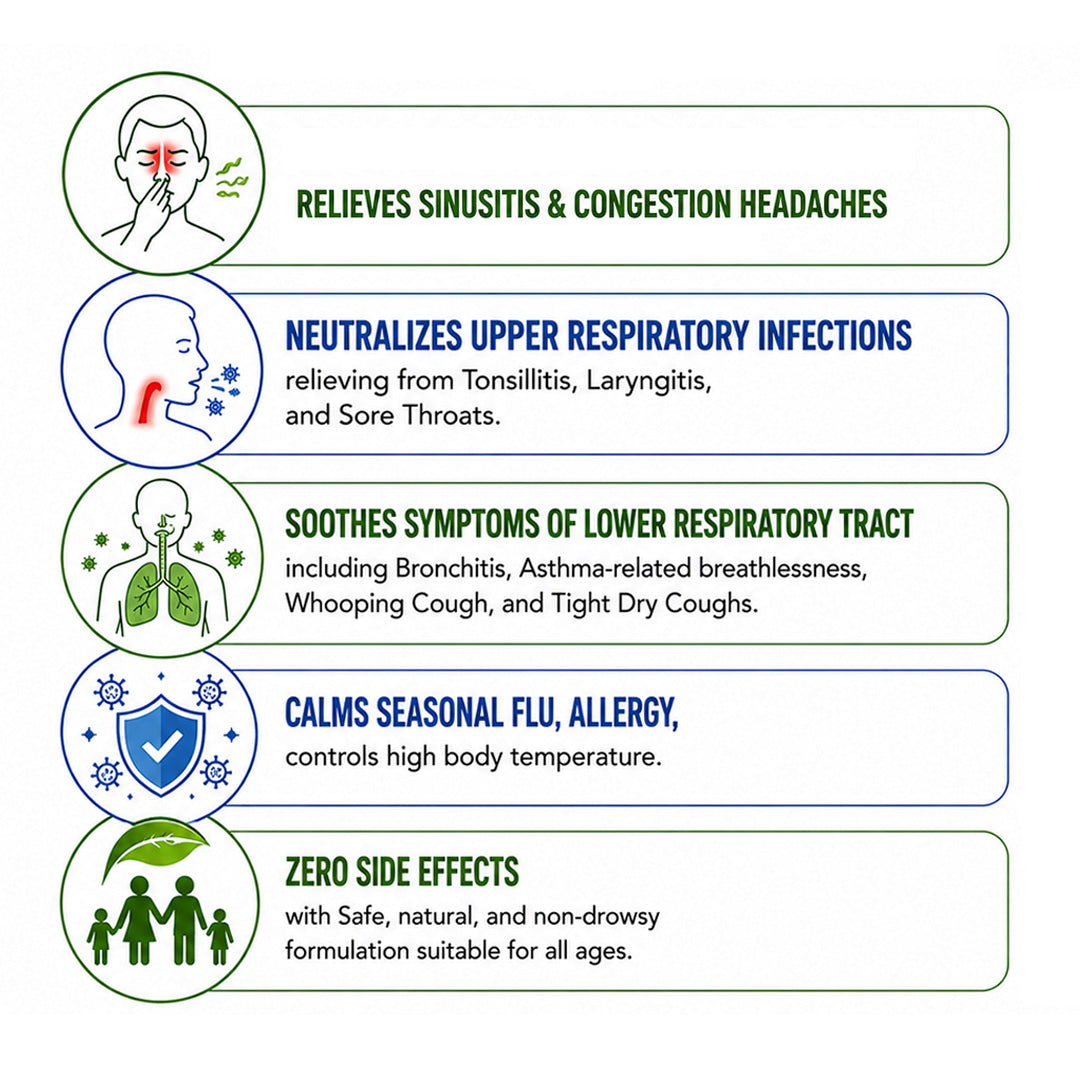 RELIEVES SINUSITIS & CONGESTION HEADACHES

NEUTRALIZES UPPER RESPIRATORY INFECTIONS
relieving from Tonsillitis, Laryngitis, and Sore Throats.

SOOTHES SYMPTOMS OF LOWER RESPIRATORY TRACT
including Bronchitis, Asthma-related breathlessness, Whooping Cough, and Tight Dry Coughs.

CALMS SEASONAL FLU, ALLERGY,
controls high body temperature.

ZERO SIDE EFFECTS
with Safe, natural, and non-drowsy formulation suitable for all ages.